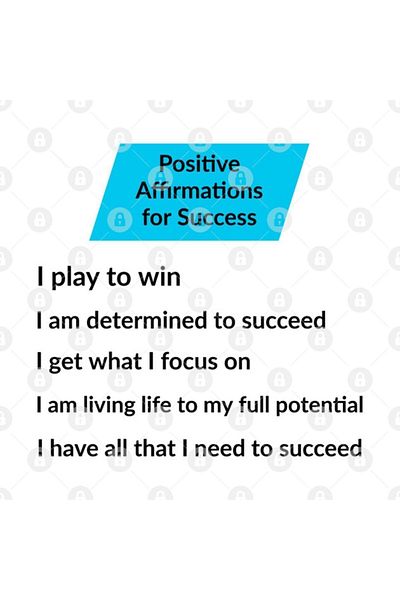 Positive Affirmations for Success

I play to win

I am determined to succeed

I get what I focus on

I am living life to my full potential

I have all that I need to succeed